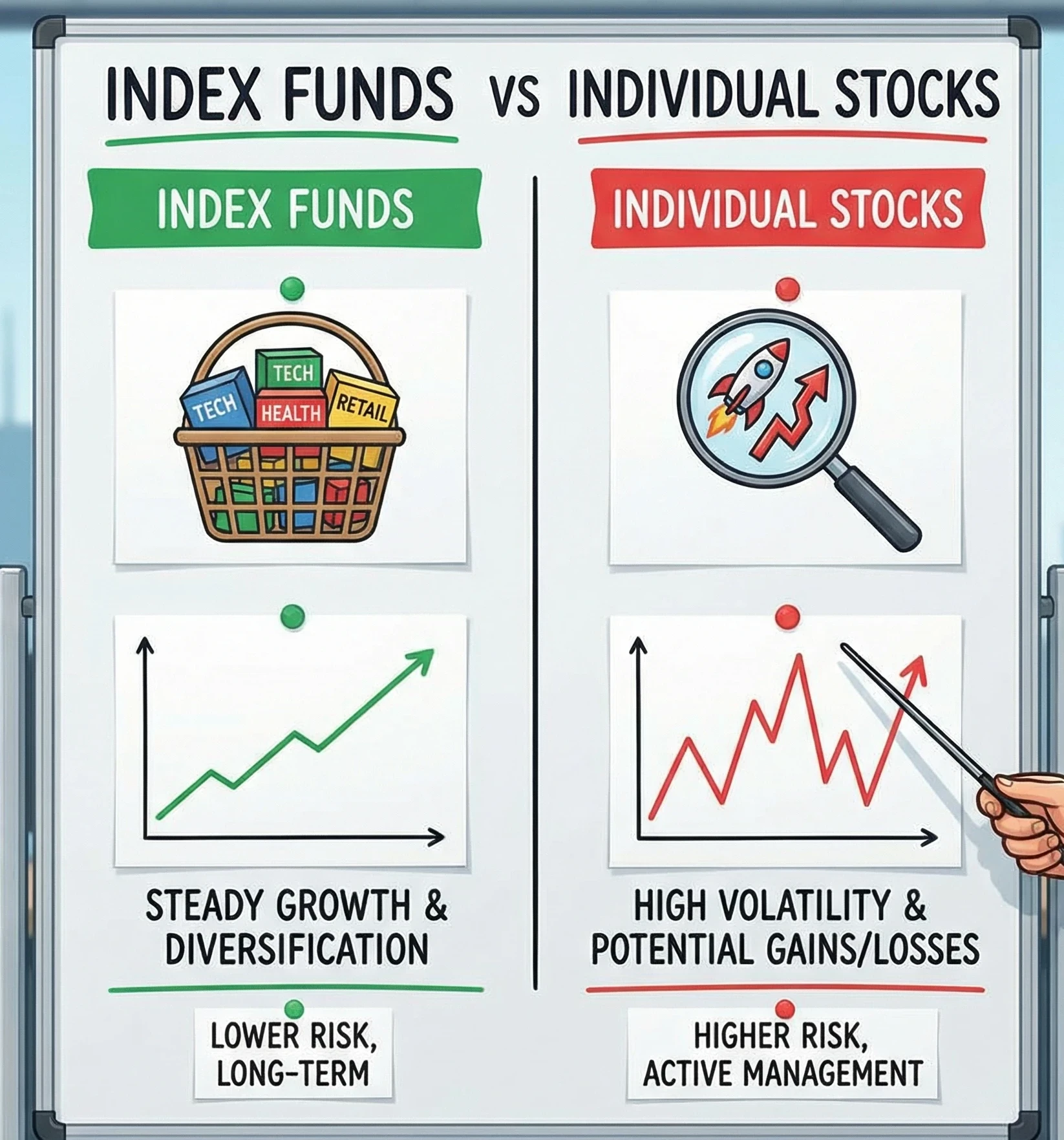 INDEX FUNDS VS INDIVIDUAL STOCKS

INDEX FUNDS

TECH
TECH
HEALTH
RETAIL

STEADY GROWTH & DIVERSIFICATION

LOWER RISK, LONG-TERM

INDIVIDUAL STOCKS

HIGH VOLATILITY & POTENTIAL GAINS/LOSSES

HIGHER RISK, ACTIVE MANAGEMENT